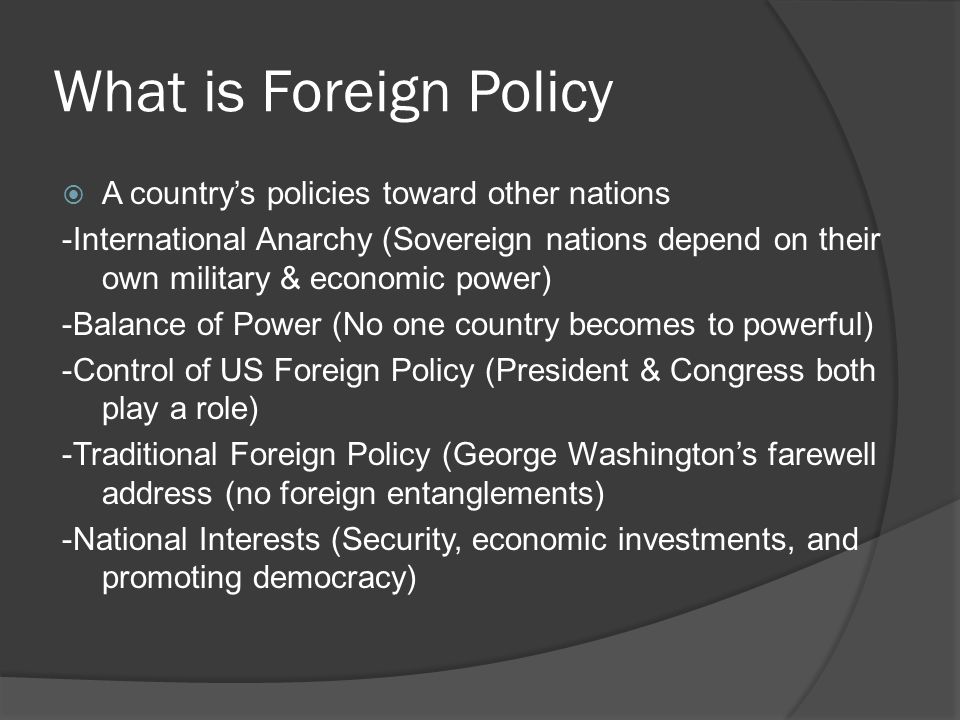 What is Foreign Policy

A country’s policies toward other nations
-International Anarchy (Sovereign nations depend on their own military & economic power)
-Balance of Power (No one country becomes to powerful)
-Control of US Foreign Policy (President & Congress both play a role)
-Traditional Foreign Policy (George Washington’s farewell address (no foreign entanglements)
-National Interests (Security, economic investments, and promoting democracy)